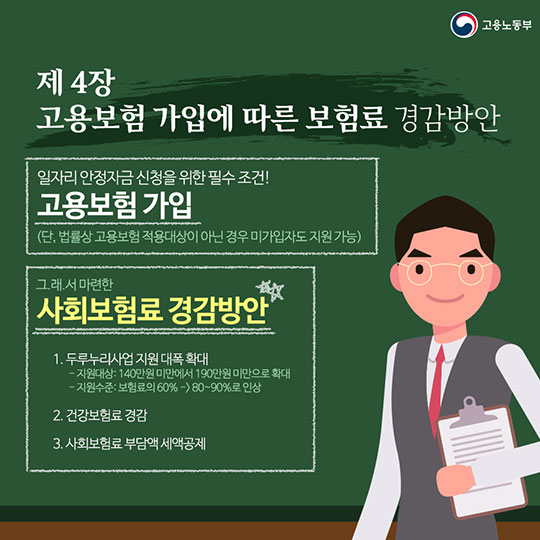 고용노동부

제 4장
고용보험 가입에 따른 보험료 경감방안

일자리 안정자금 신청을 위한 필수 조건!
고용보험 가입
(단, 법률상 고용보험 적용대상이 아닌 경우 미가입자도 지원 가능)

그.래.서 마련한
사회보험료 경감방안

1. 두루누리사업 지원 대폭 확대
- 지원대상: 140만원 미만에서 190만원 미만으로 확대
- 지원수준: 보험료의 60% -> 80~90%로 인상

2. 건강보험료 경감

3. 사회보험료 부담액 세액공제